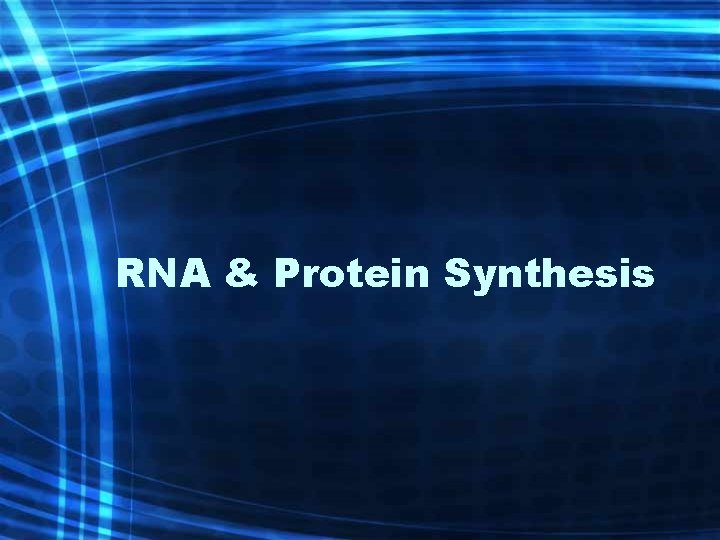 RNA & Protein Synthesis